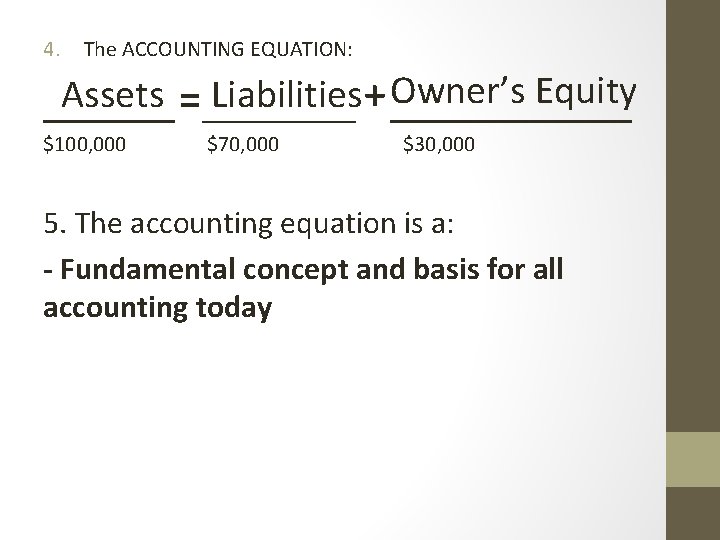 4. The ACCOUNTING EQUATION:

Assets = Liabilities + Owner's Equity

\$100,000 \$70,000 \$30,000

5. The accounting equation is a:

- Fundamental concept and basis for all accounting today